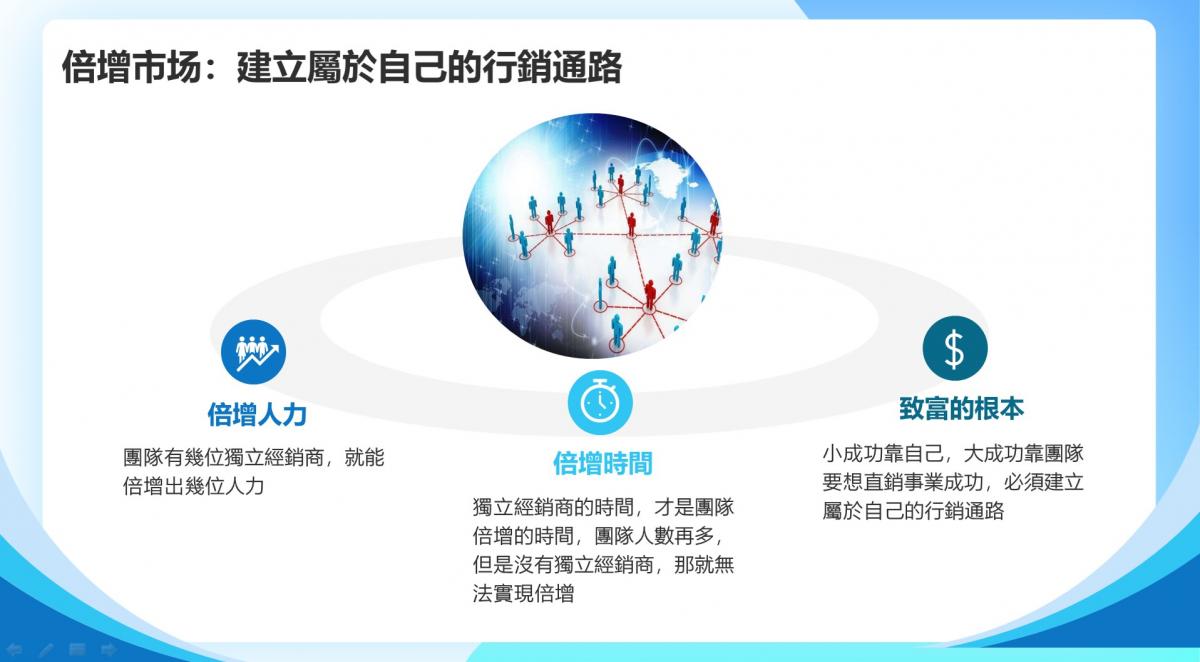 倍增市场：建立屬於自己的行銷通路

倍增人力

團隊有幾位獨立經銷商，就能倍增出幾位人力

倍增時間

獨立經銷商的時間，才是團隊倍增的時間，團隊人數再多，但是沒有獨立經銷商，那就無法實現倍增

$

致富的根本

小成功靠自己，大成功靠團隊要想直銷事業成功，必須建立屬於自己的行銷通路